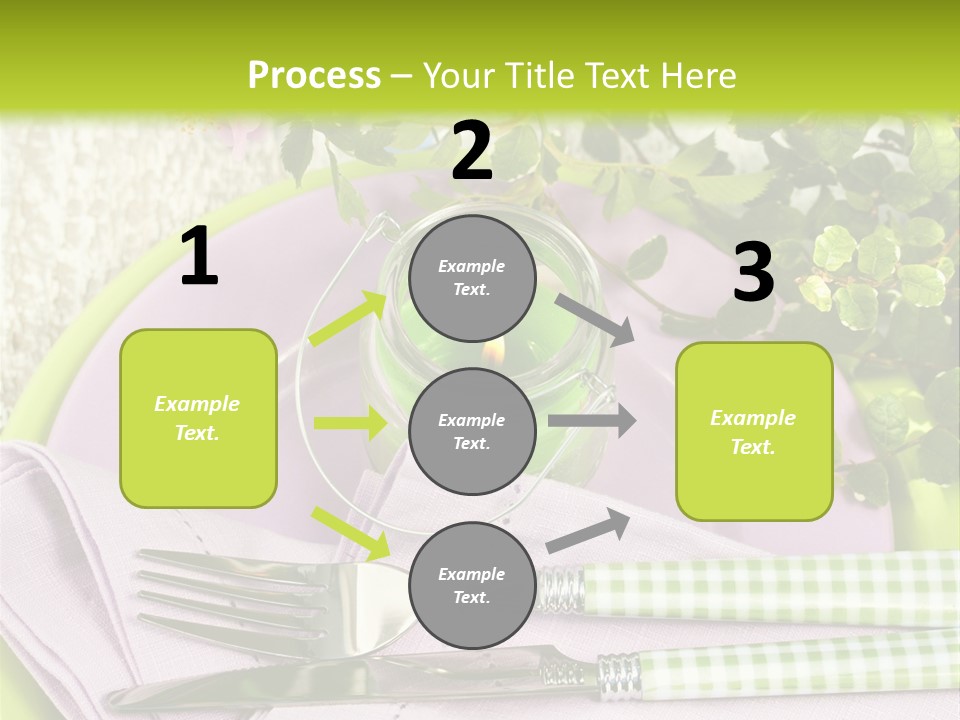 Process – Your Title Text Here

1

Example Text.

2

Example Text.

Example Text.

Example Text.

3

Example Text.